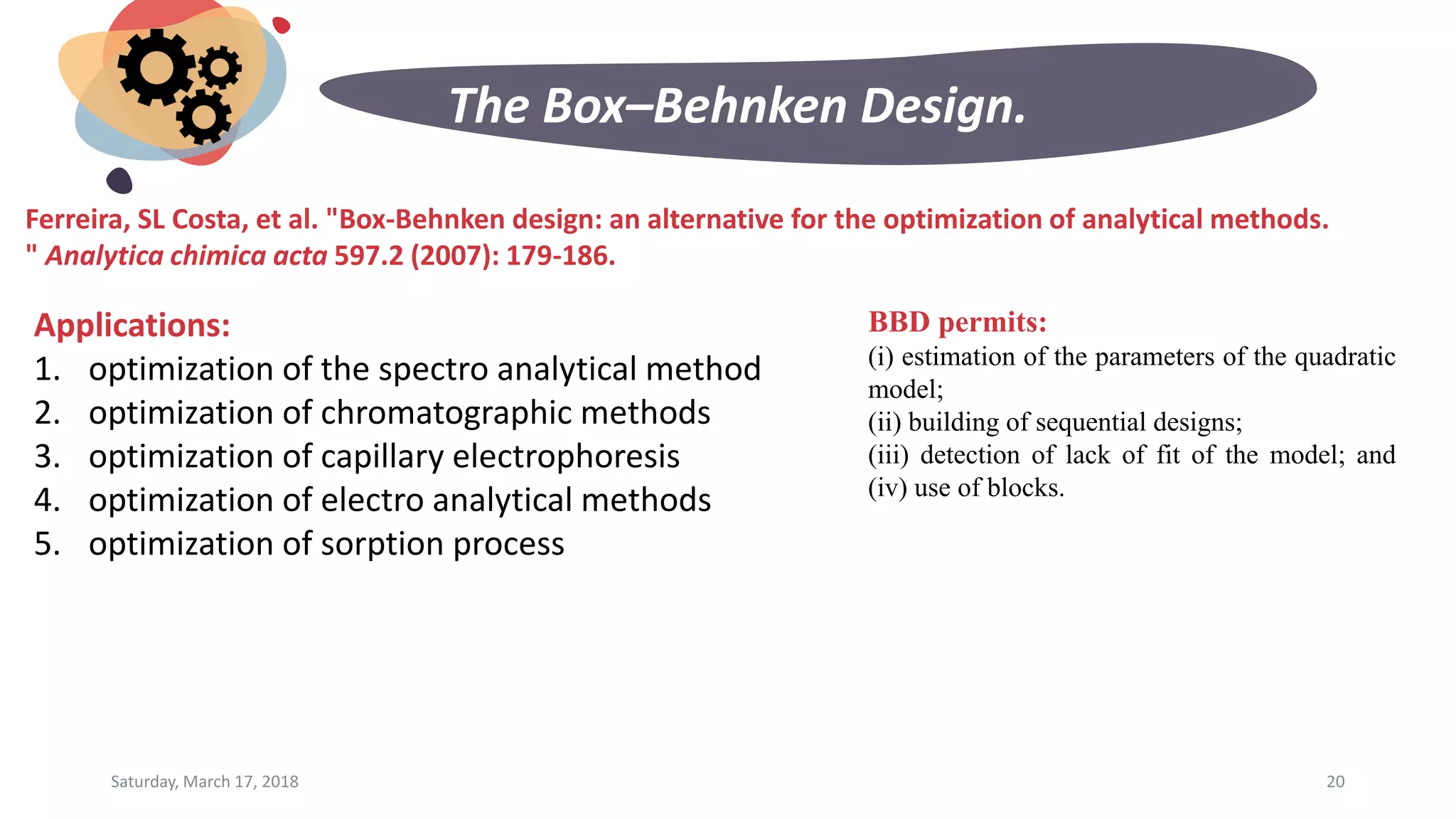 The Box–Behnken Design.

Ferreira, SL Costa, et al. "Box-Behnken design: an alternative for the optimization of analytical methods. " Analytica chimica acta 597.2 (2007): 179-186.

Applications:
1. optimization of the spectro analytical method
2. optimization of chromatographic methods
3. optimization of capillary electrophoresis
4. optimization of electro analytical methods
5. optimization of sorption process

BBD permits:
(i) estimation of the parameters of the quadratic model;
(ii) building of sequential designs;
(iii) detection of lack of fit of the model; and
(iv) use of blocks.

Saturday, March 17, 2018

20